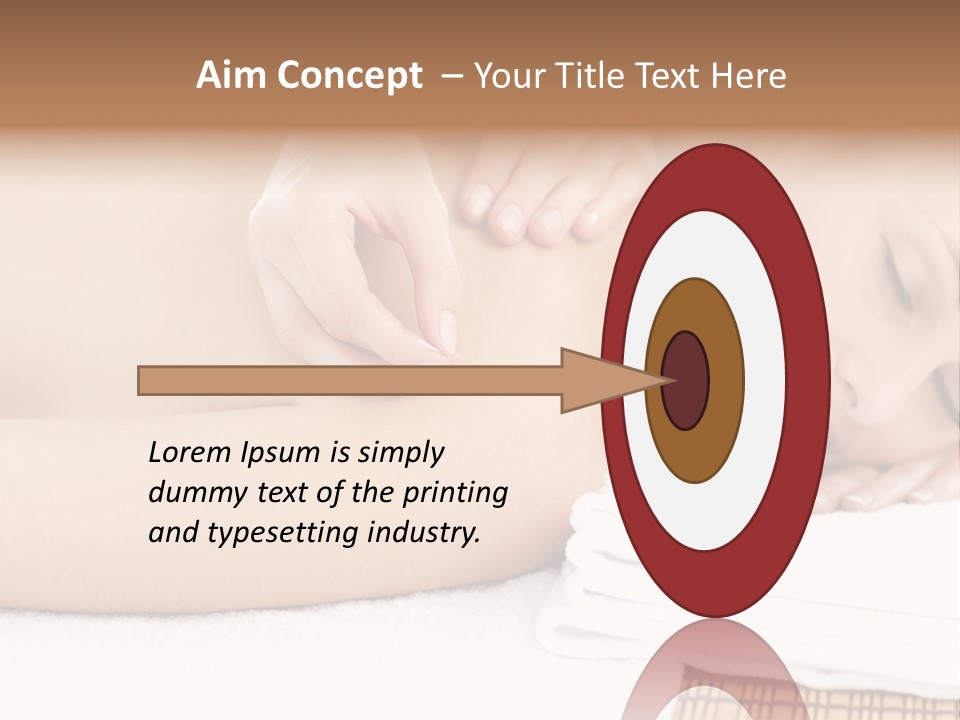 Aim Concept – Your Title Text Here

Lorem Ipsum is simply dummy text of the printing and typesetting industry.